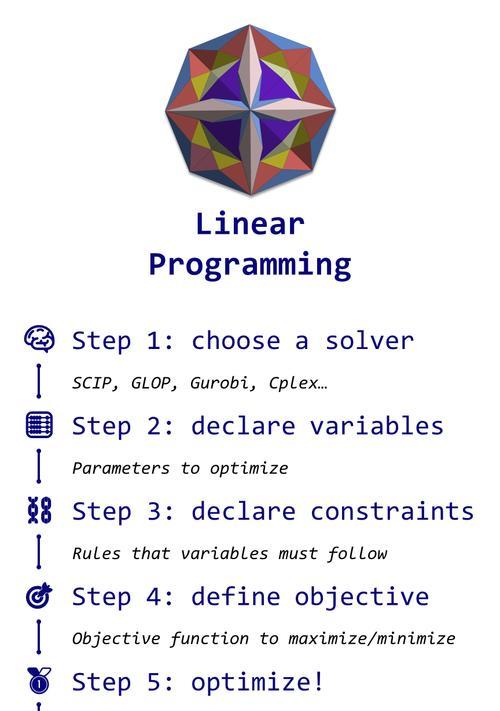 Linear Programming

Step 1: choose a solver

SCIP, GLOP, Gurobi, Cplex…

Step 2: declare variables

Parameters to optimize

Step 3: declare constraints

Rules that variables must follow

Step 4: define objective

Objective function to maximize/minimize

Step 5: optimize!